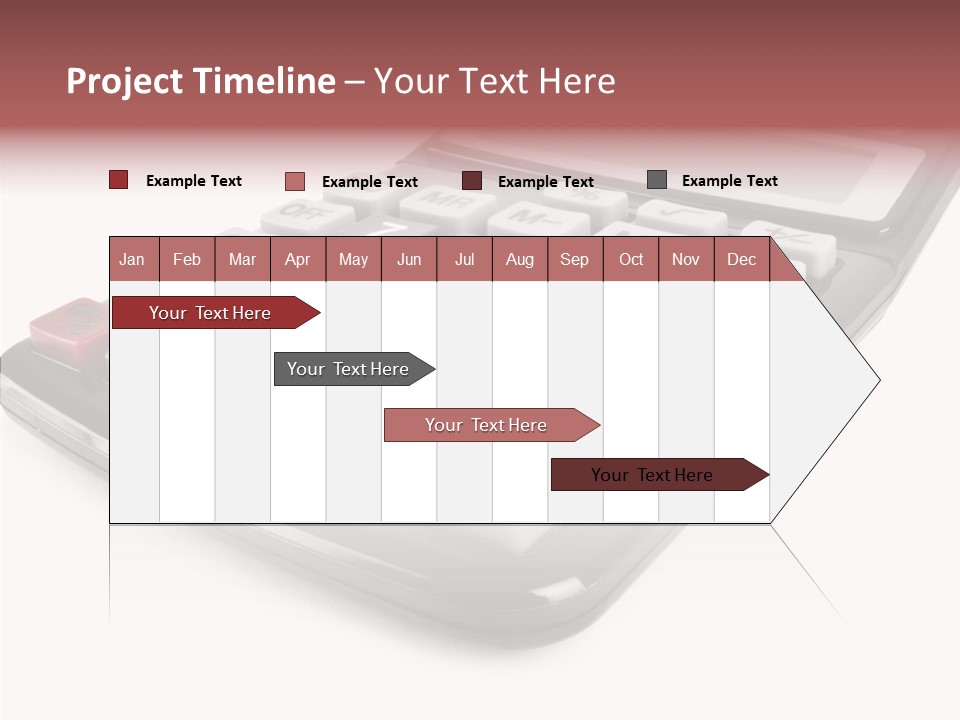 Project Timeline – Your Text Here

Example Text
Example Text
Example Text
Example Text

| Jan | Feb | Mar | Apr | May | Jun | Jul | Aug | Sep | Oct | Nov | Dec |
|---|---|---|---|---|---|---|---|---|---|---|---|

Your Text Here
Your Text Here
Your Text Here
Your Text Here